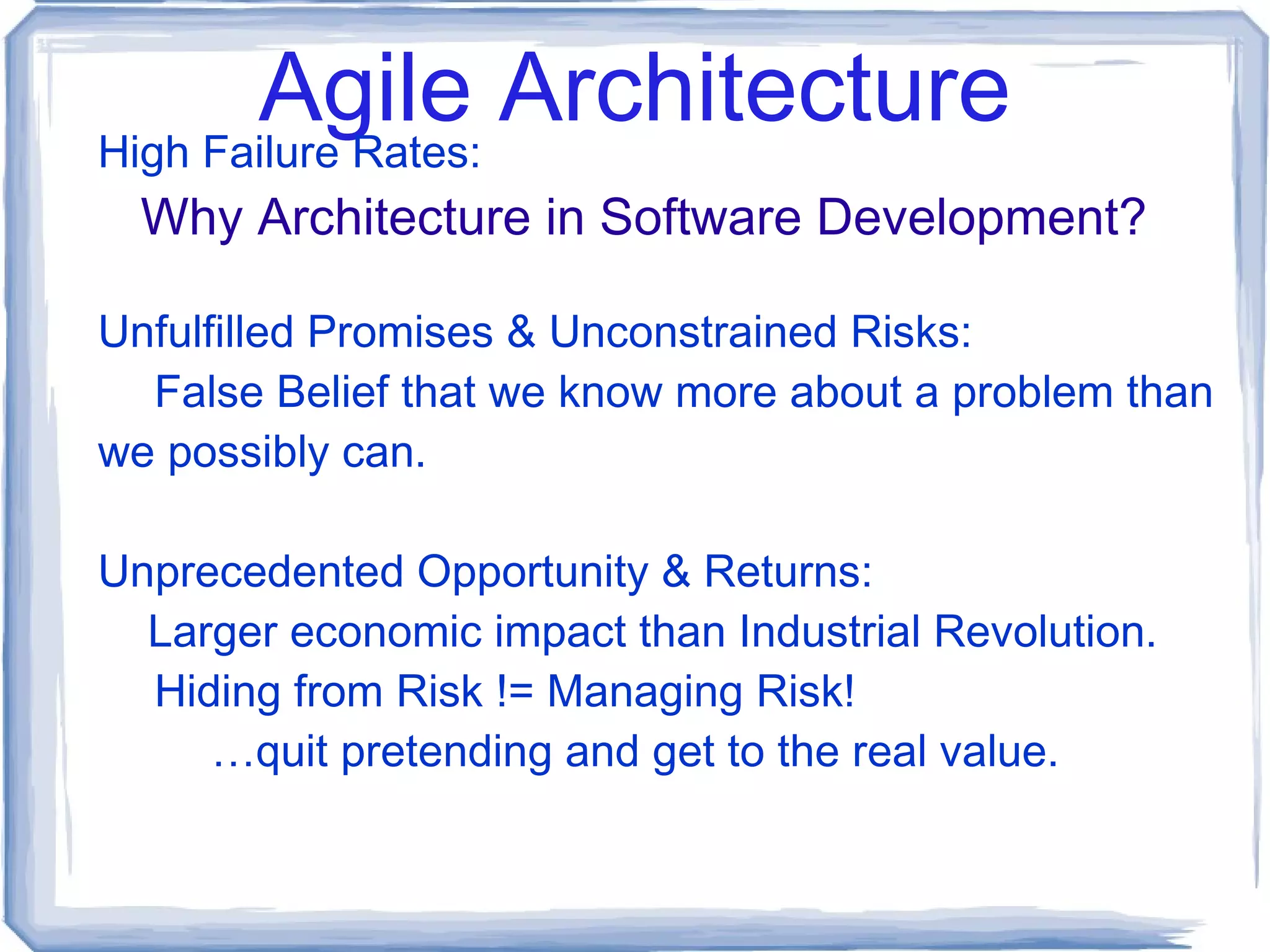 Agile Architecture

High Failure Rates:

Why Architecture in Software Development?

Unfulfilled Promises & Unconstrained Risks:

False Belief that we know more about a problem than we possibly can.

Unprecedented Opportunity & Returns:

Larger economic impact than Industrial Revolution.

Hiding from Risk != Managing Risk!

…quit pretending and get to the real value.